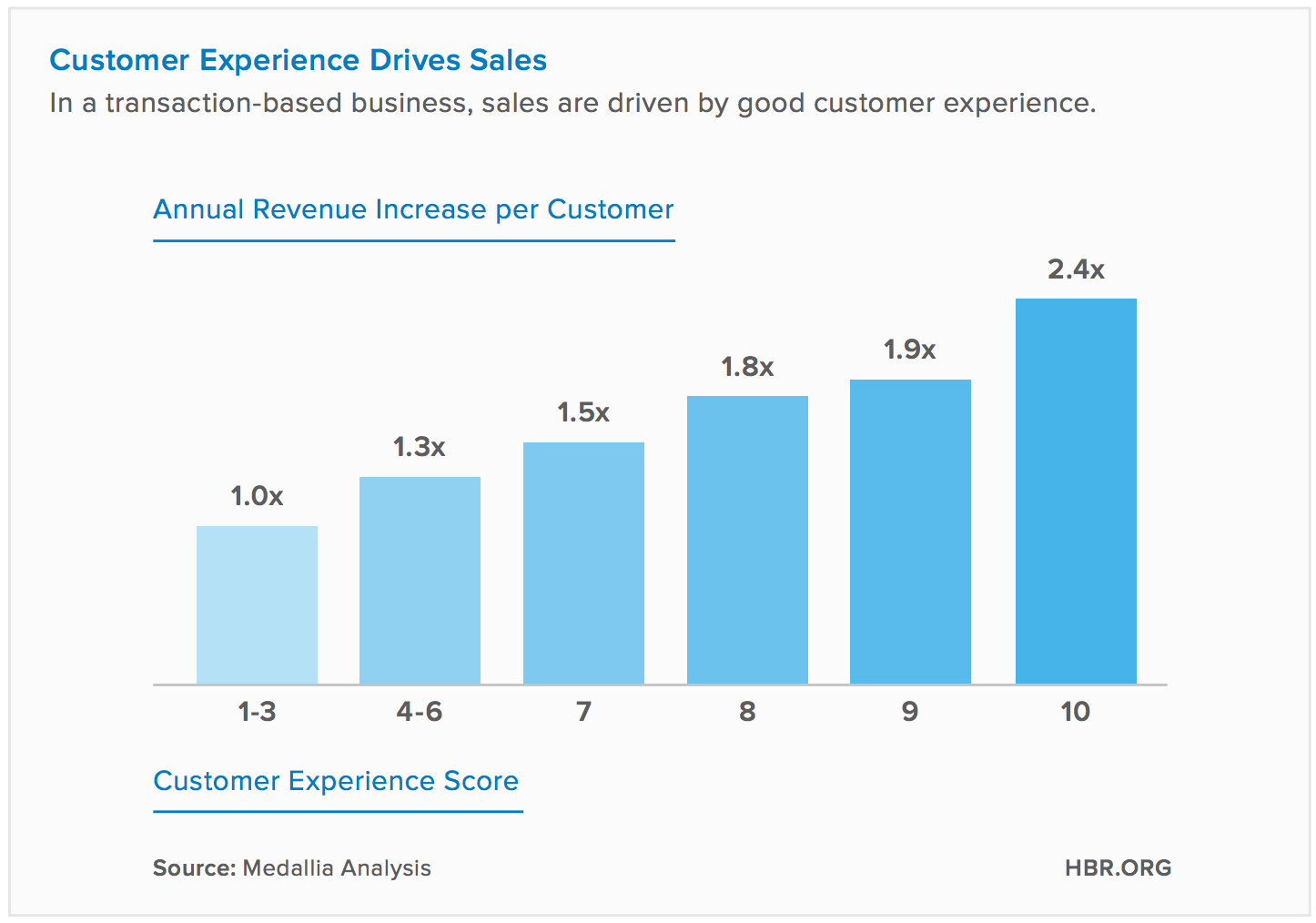 Customer Experience Drives Sales

In a transaction-based business, sales are driven by good customer experience.

Annual Revenue Increase per Customer

1.0x
1.3x
1.5x
1.8x
1.9x
2.4x

1-3
4-6
7
8
9
10

Customer Experience Score

Source: Medallia Analysis

HBR.ORG